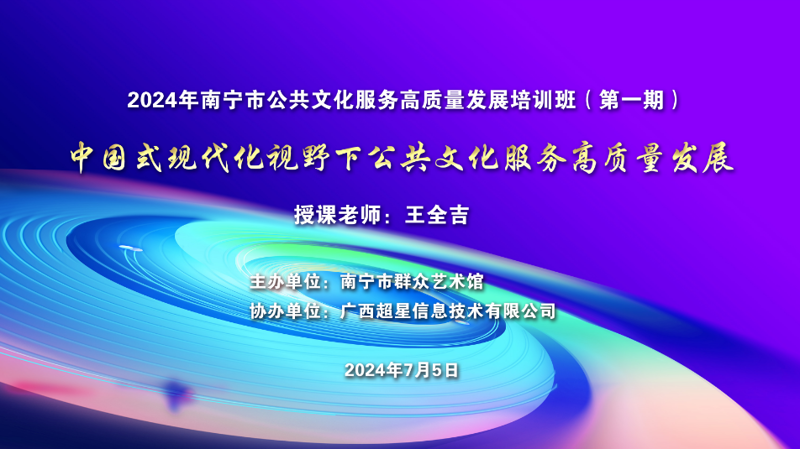 2024年南宁市公共文化服务高质量发展培训班（第一期）

中国式现代化视野下公共文化服务高质量发展

授课老师：王全吉

主办单位：南宁市群众艺术馆
协办单位：广西超星信息技术有限公司

2024年7月5日